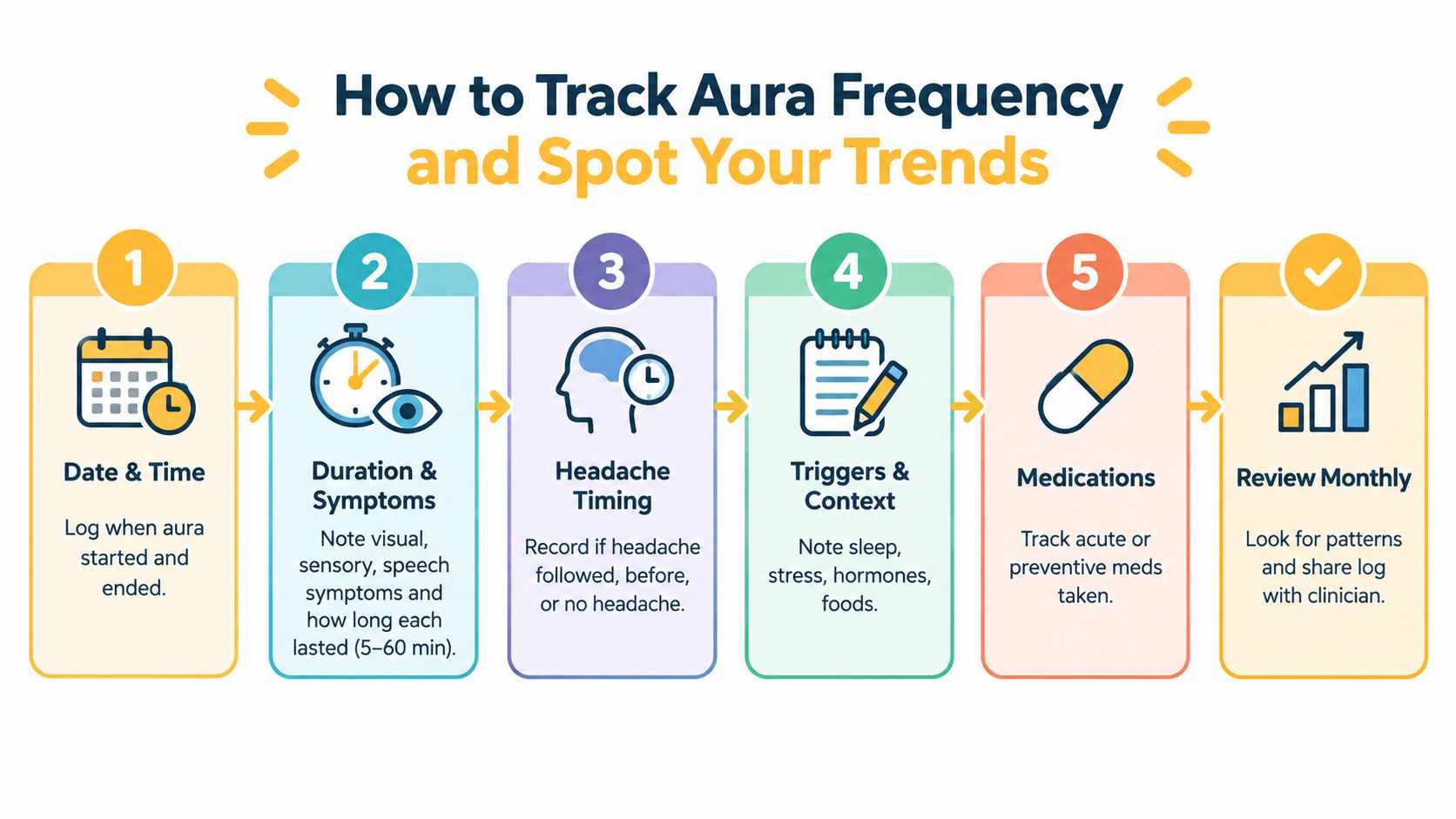 How to Track Aura Frequency and Spot Your Trends

1

Date & Time

Log when aura started and ended.

2

Duration & Symptoms

Note visual, sensory, speech symptoms and how long each lasted (5–60 min).

3

Headache Timing

Record if headache followed, before, or no headache.

4

Triggers & Context

Note sleep, stress, hormones, foods.

5

Medications

Track acute or preventive meds taken.

Review Monthly

Look for patterns and share log with clinician.